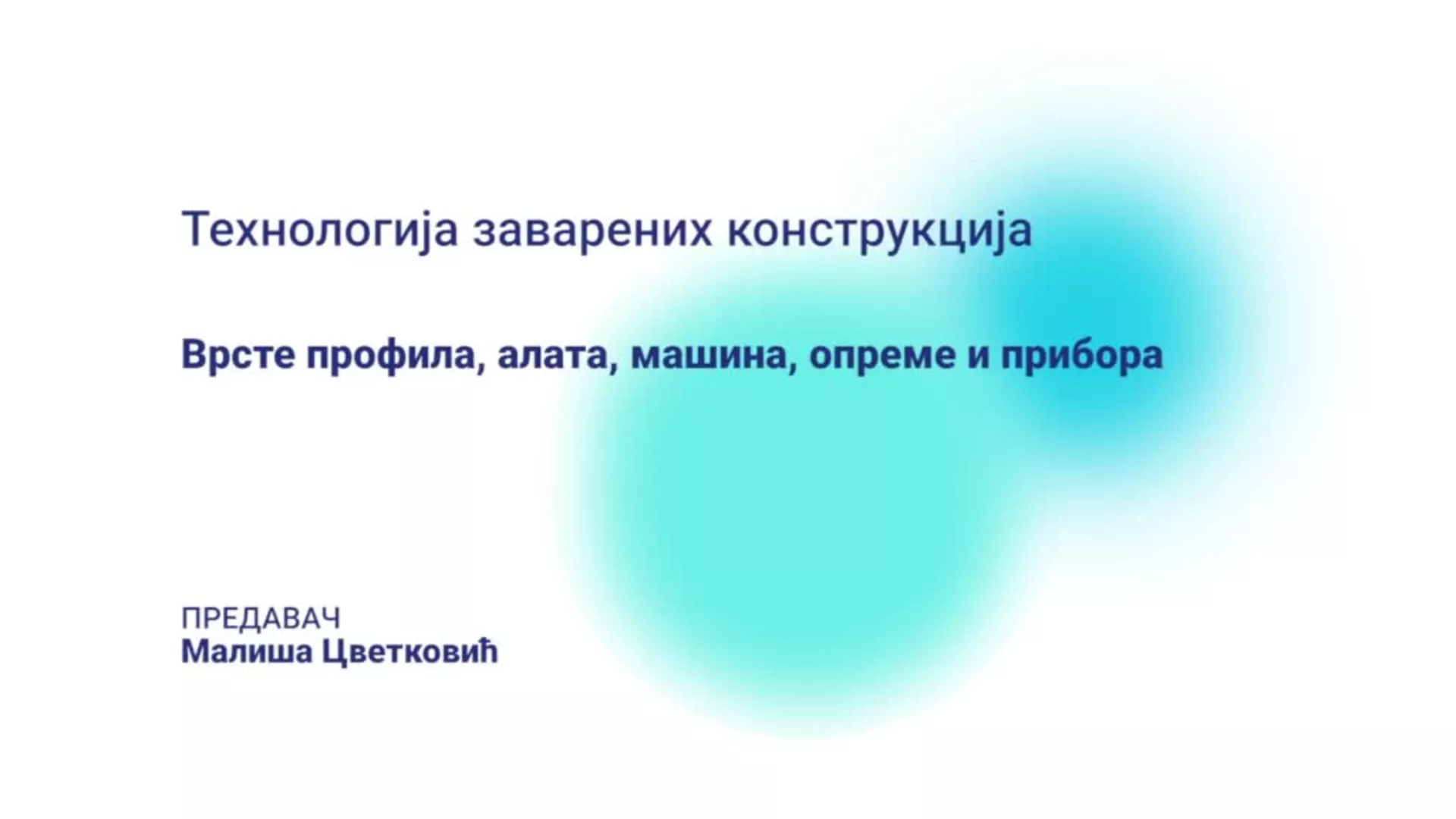 Технологија заварених конструкција

Врсте профила, алата, машина, опреме и прибора

ПРЕДАВАЧ
Малиша Цветковић